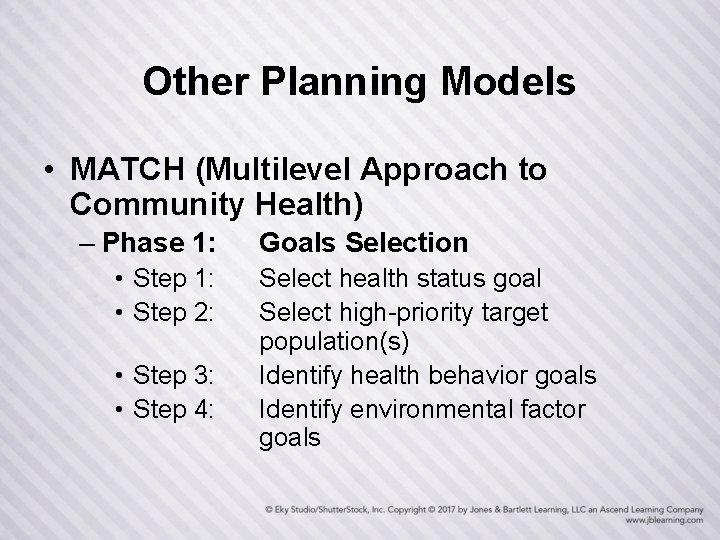 Other Planning Models

• MATCH (Multilevel Approach to Community Health)

– Phase 1: Goals Selection

• Step 1: Select health status goal

• Step 2: Select high-priority target population(s)

• Step 3: Identify health behavior goals

• Step 4: Identify environmental factor goals

© Eky Studio/ShutterStock, Inc. Copyright © 2017 by Jones & Bartlett Learning, LLC an Ascend Learning Company
www.jblearning.com